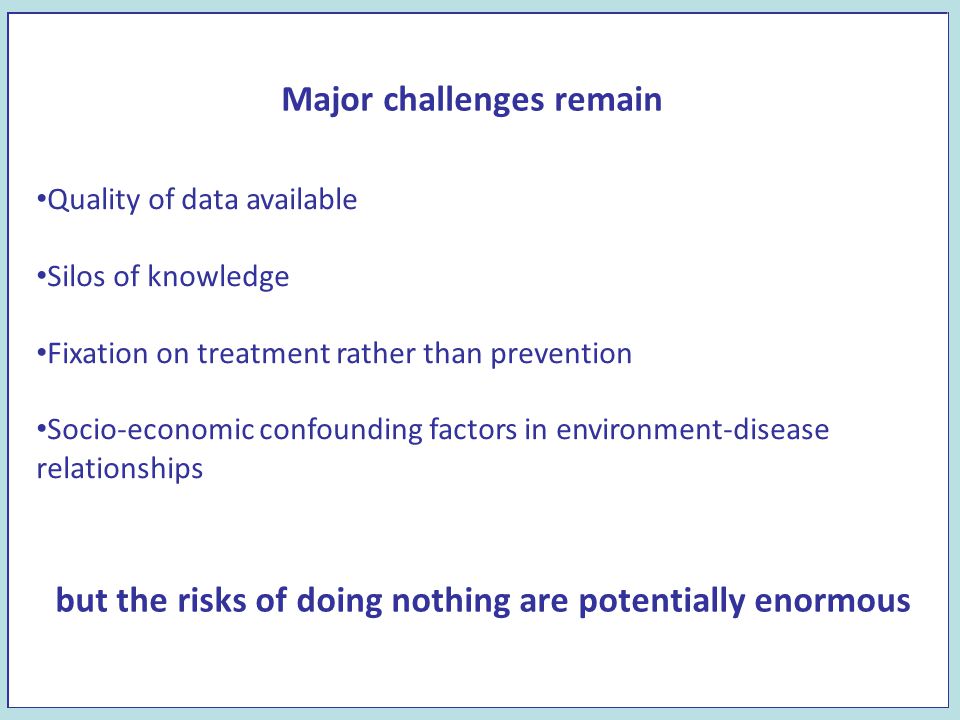 Major challenges remain

•Quality of data available

•Silos of knowledge

•Fixation on treatment rather than prevention

•Socio-economic confounding factors in environment-disease relationships

but the risks of doing nothing are potentially enormous